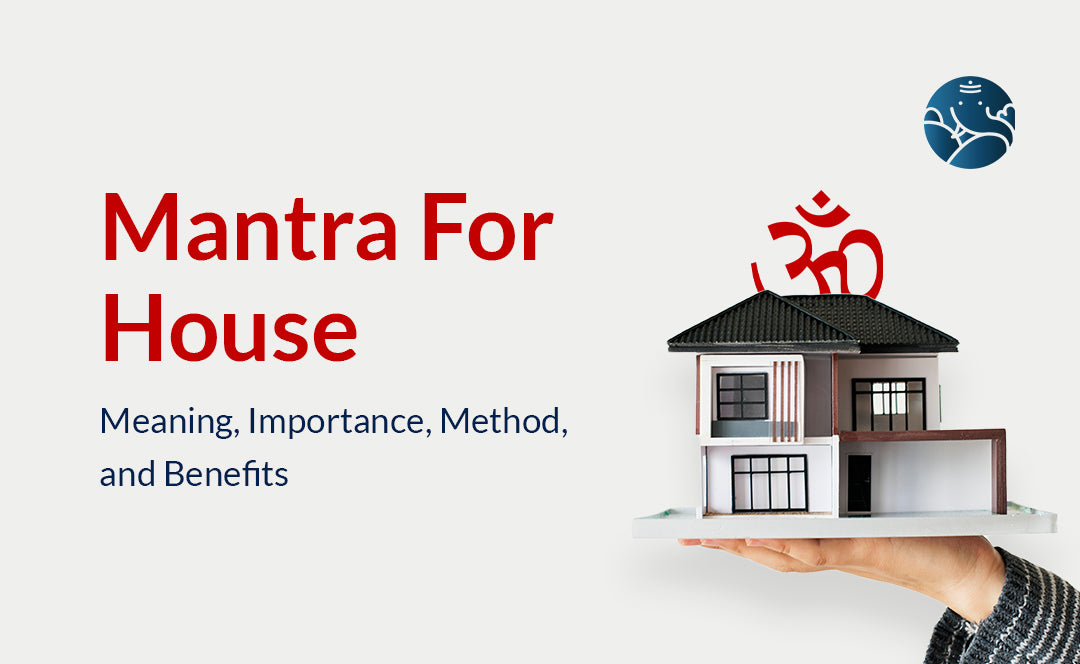 Mantra For House

Meaning, Importance, Method, and Benefits

ॐ